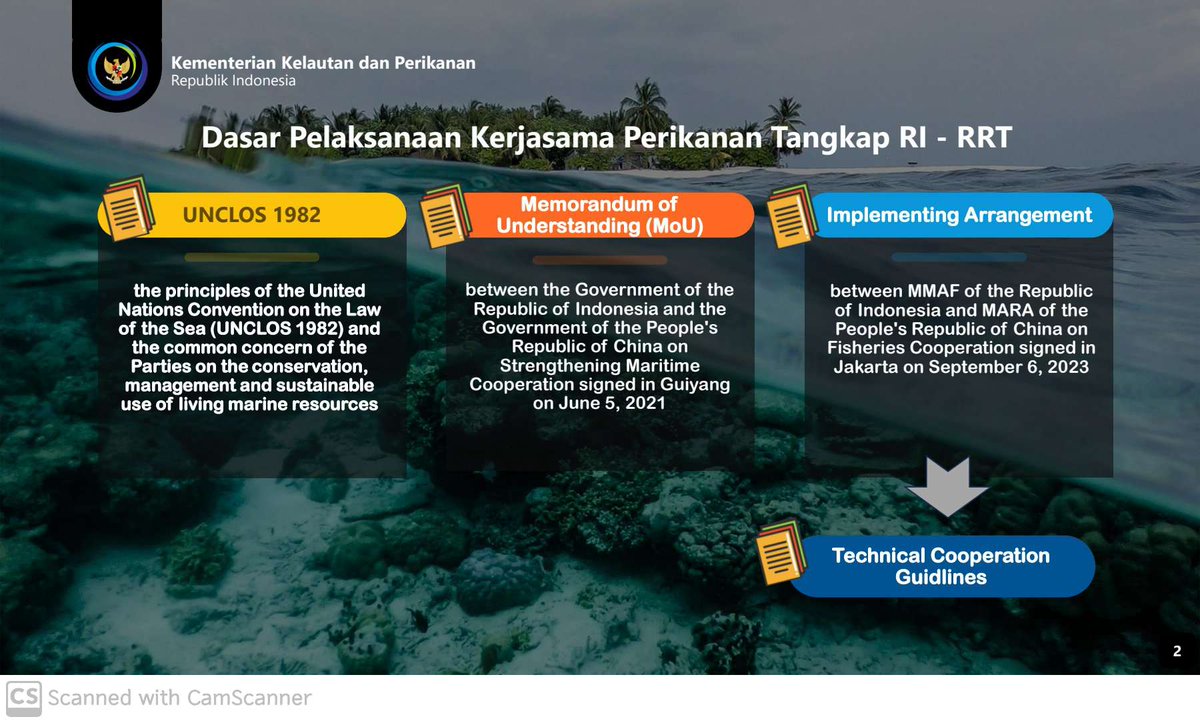 Kementerian Kelautan dan Perikanan
Republik Indonesia

Dasar Pelaksanaan Kerjasama Perikanan Tangkap RI - RRT

UNCLOS 1982

the principles of the United Nations Convention on the Law of the Sea (UNCLOS 1982) and the common concern of the Parties on the conservation, management and sustainable use of living marine resources

Memorandum of Understanding (MoU)

between the Government of the Republic of Indonesia and the Government of the People's Republic of China on Strengthening Maritime Cooperation signed in Guiyang on June 5, 2021

Implementing Arrangement

between MMAF of the Republic of Indonesia and MARA of the People's Republic of China on Fisheries Cooperation signed in Jakarta on September 6, 2023

Technical Cooperation Guidlines

2

CS Scanned with CamScanner